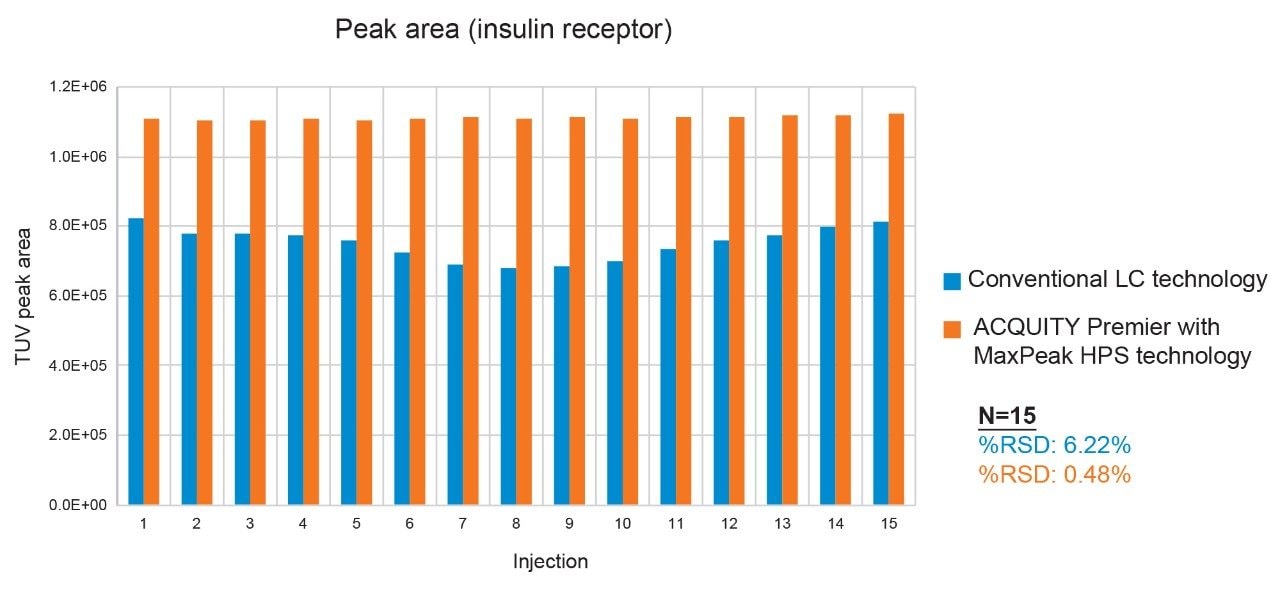 Peak area (insulin receptor)

TUV peak area

1.2E+06
1.0E+06
8.0E+05
6.0E+05
4.0E+05
2.0E+05
0.0E+00

1 2 3 4 5 6 7 8 9 10 11 12 13 14 15

Injection

Conventional LC technology

ACQUITY Premier with MaxPeak HPS technology

N=15
%RSD: 6.22%
%RSD: 0.48%